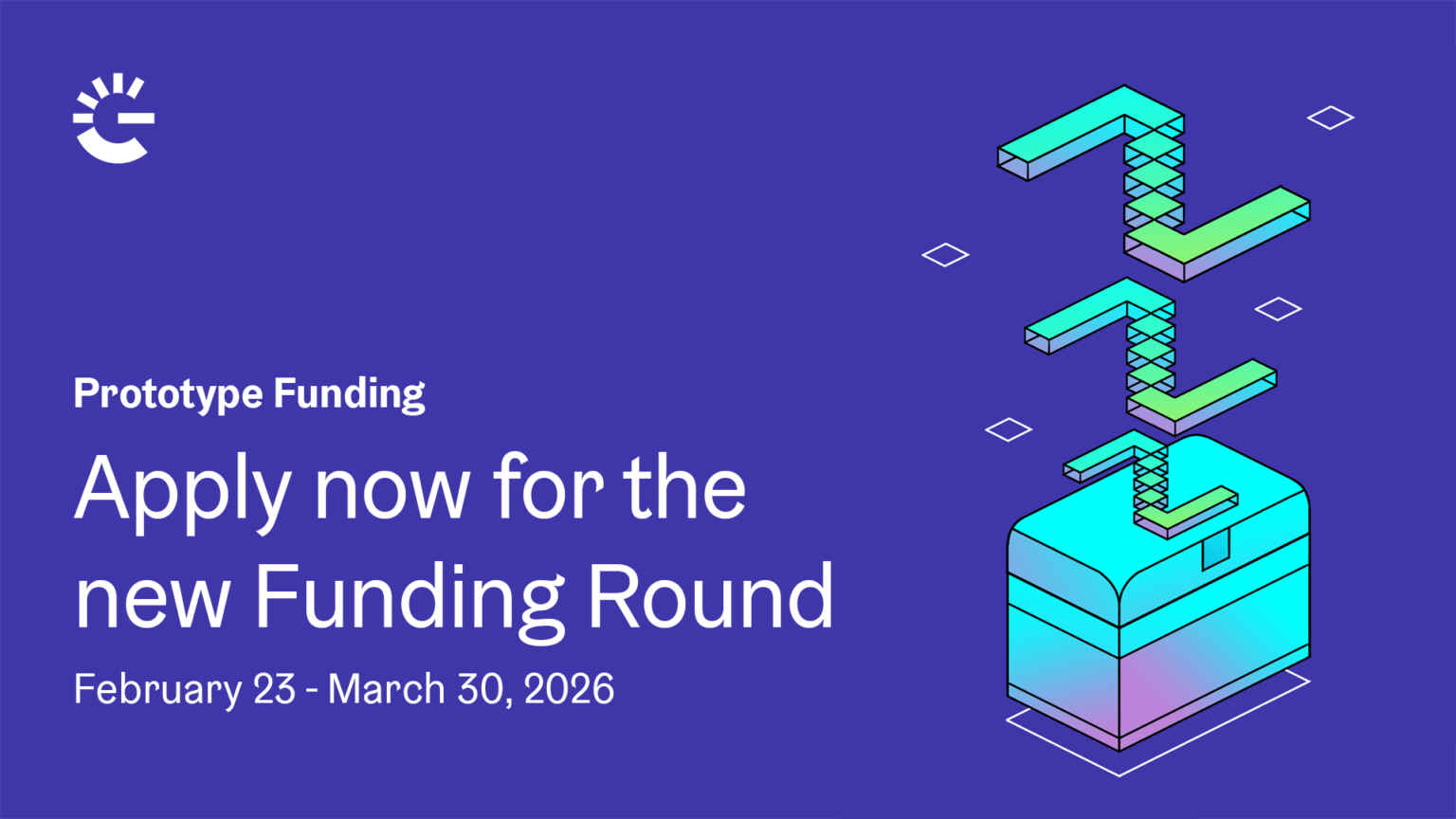 Prototype Funding

Apply now for the new Funding Round

February 23 - March 30, 2026